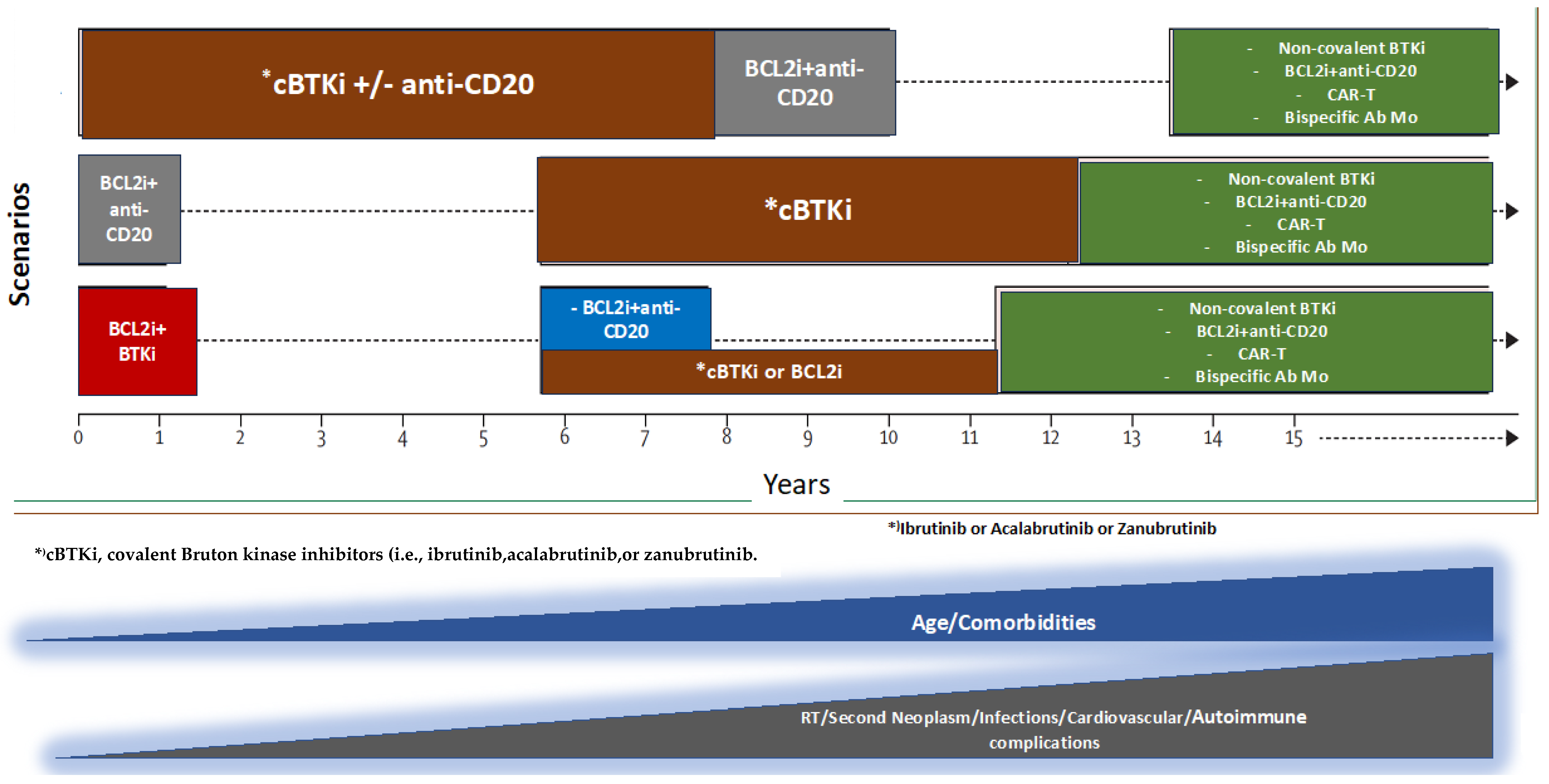 Scenarios

*cBTKi +/- anti-CD20

BCL2i+anti-CD20

- Non-covalent BTKi
- BCL2i+anti-CD20
- CAR-T
- Bispecific Ab Mo

BCL2i+ anti-CD20

*cBTKi

- Non-covalent BTKi
- BCL2i+anti-CD20
- CAR-T
- Bispecific Ab Mo

BCL2i+ BTKi

- BCL2i+anti-CD20

*cBTKi or BCL2i

- Non-covalent BTKi
- BCL2i+anti-CD20
- CAR-T
- Bispecific Ab Mo

0 1 2 3 4 5 6 7 8 9 10 11 12 13 14 15

Years

*)Ibrutinib or Acalabrutinib or Zanubrutinib

*)cBTKi, covalent Bruton kinase inhibitors (i.e., ibrutinib,acalabrutinib,or zanubrutinib.

Age/Comorbidities

RT/Second Neoplasm/Infections/Cardiovascular/Autoimmune complications